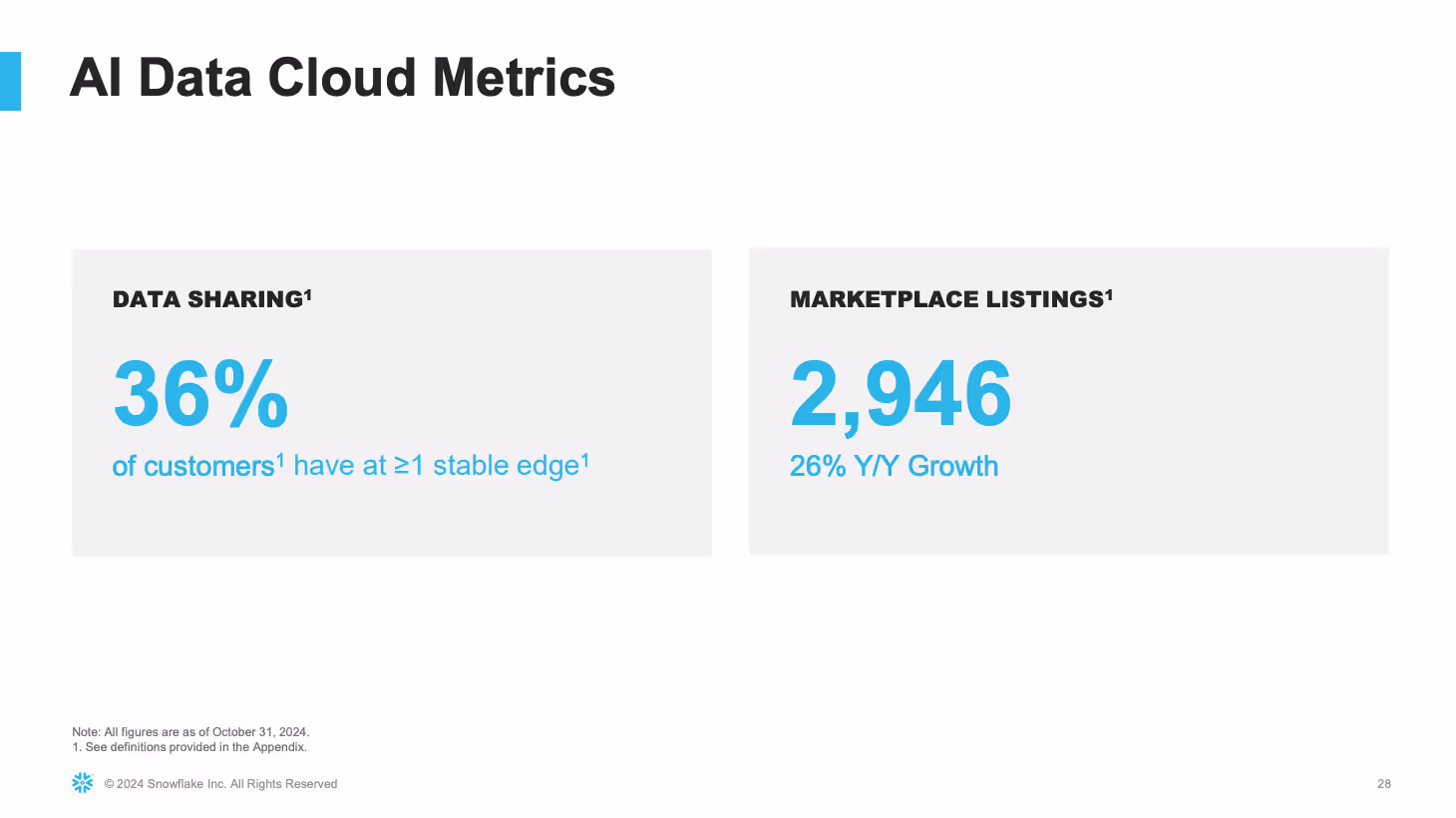 AI Data Cloud Metrics

DATA SHARING$^1$

36%

of customers$^1$ have at ≥1 stable edge$^1$

MARKETPLACE LISTINGS$^1$

2,946

26% Y/Y Growth

Note: All figures are as of October 31, 2024.
1. See definitions provided in the Appendix.

© 2024 Snowflake Inc. All Rights Reserved

28